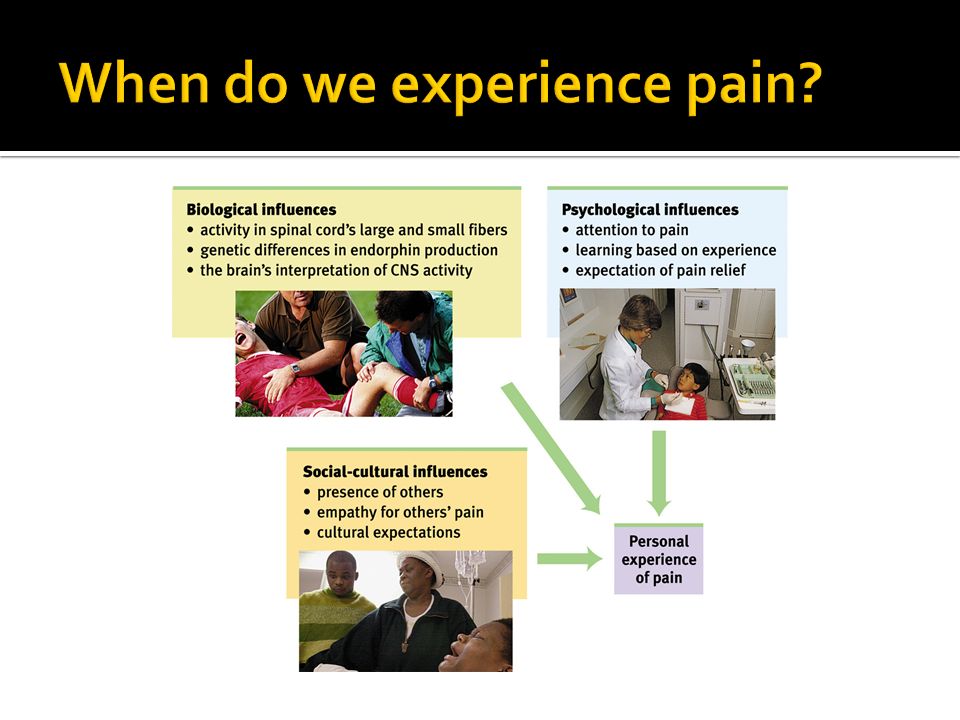 When do we experience pain?

Biological influences
• activity in spinal cord's large and small fibers
• genetic differences in endorphin production
• the brain's interpretation of CNS activity

Psychological influences
• attention to pain
• learning based on experience
• expectation of pain relief

Social-cultural influences
• presence of others
• empathy for others' pain
• cultural expectations

Personal experience of pain